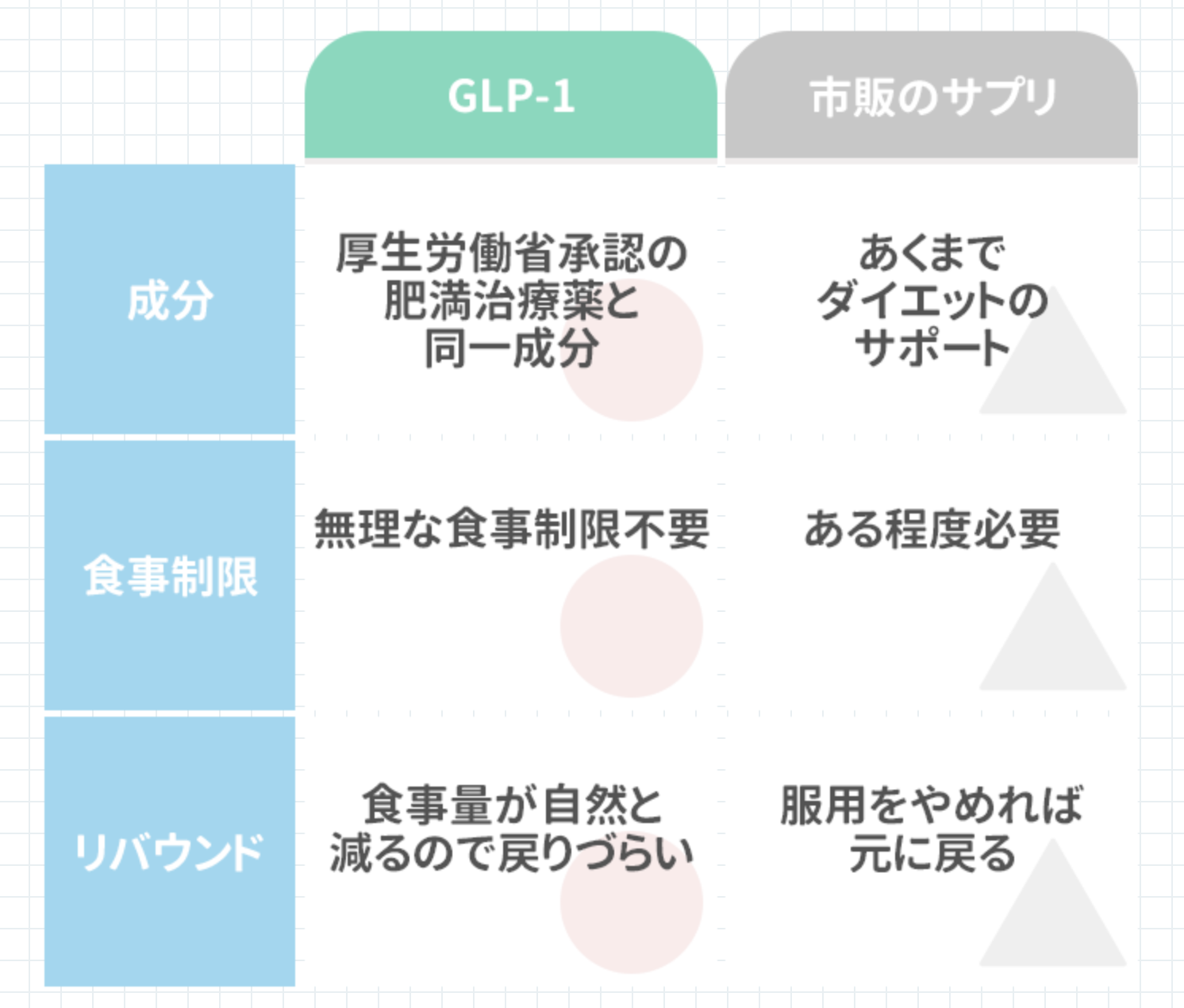 |  | GLP-1 | 市販のサプリ |
|---|---|---|
| 成分 | 厚生労働省承認の肥満治療薬と同一成分 | あくまでダイエットのサポート |
| 食事制限 | 無理な食事制限不要 | ある程度必要 |
| リバウンド | 食事量が自然と減るので戻りづらい | 服用をやめれば元に戻る |